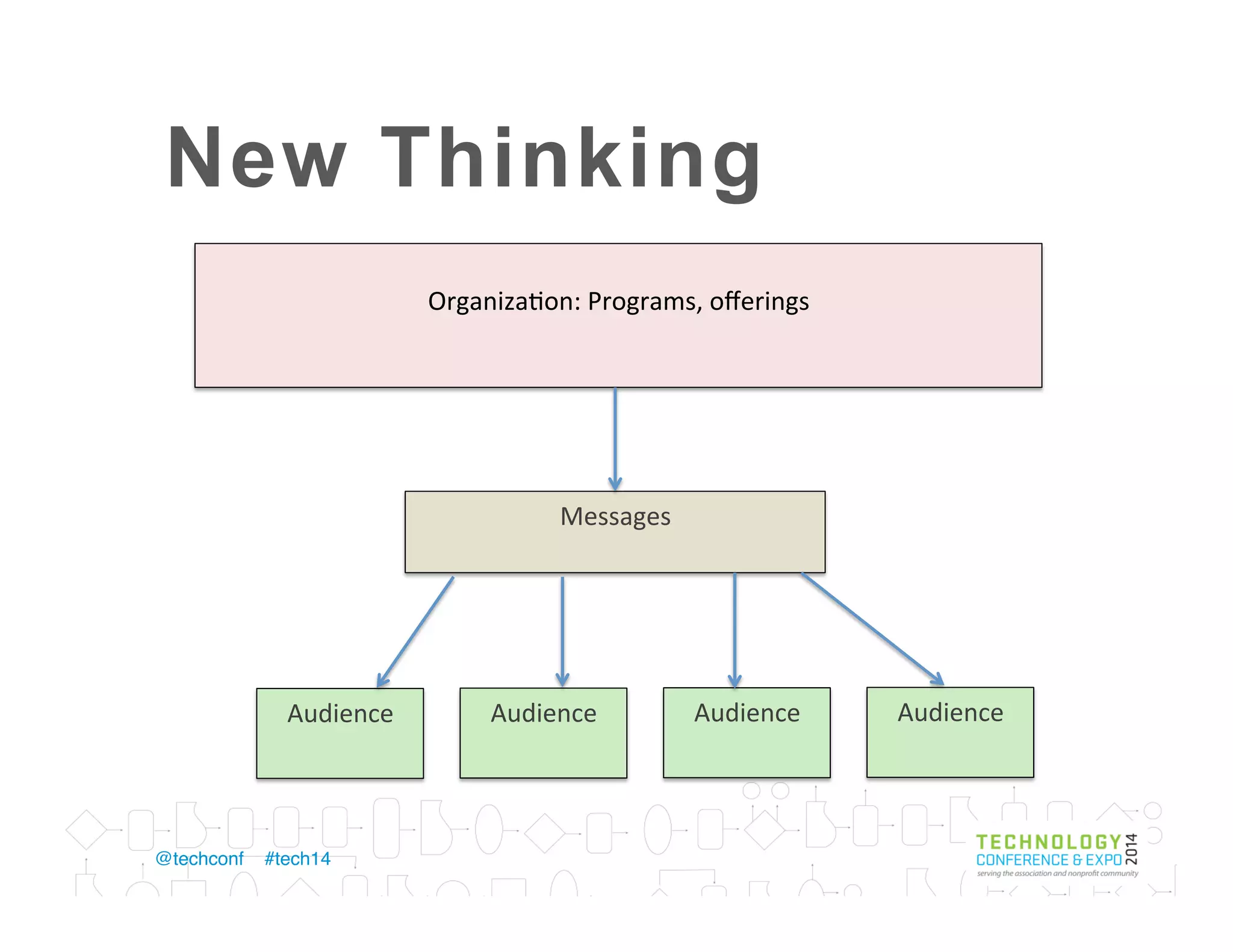 New Thinking

Organization: Programs, offerings

Messages

Audience

Audience

Audience

Audience

@techconf #tech14

TECHNOLOGY CONFERENCE & EXPO 2014
serving the association and nonprofit community